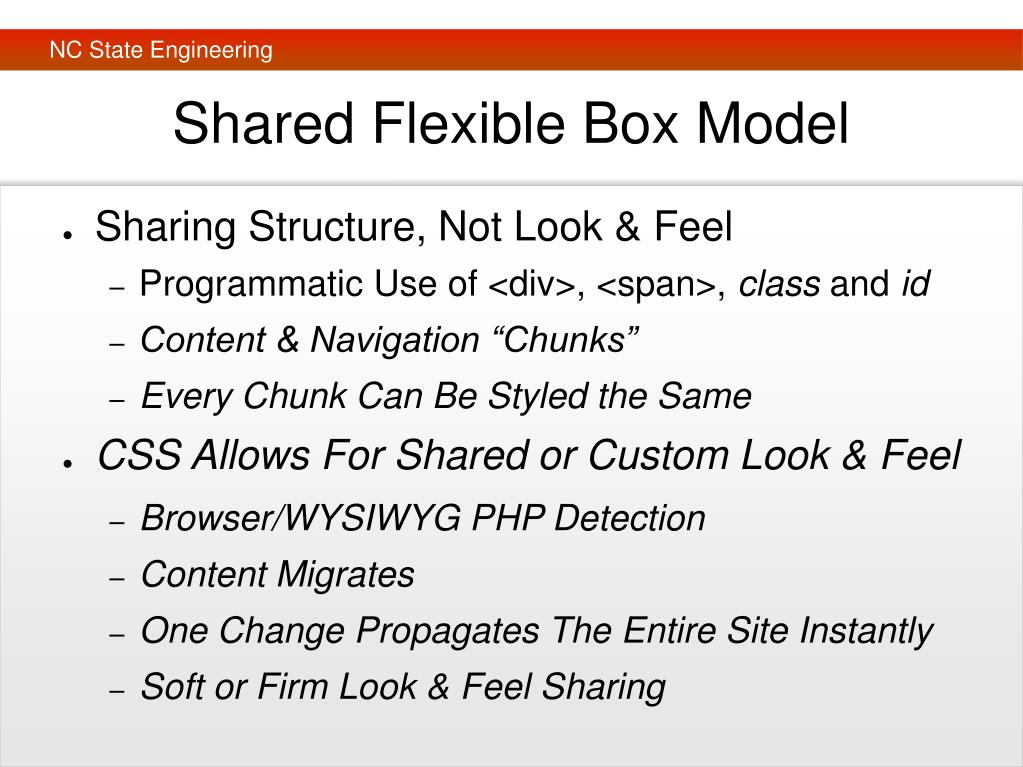 NC State Engineering

Shared Flexible Box Model

● Sharing Structure, Not Look & Feel
– Programmatic Use of <div>, <span>, class and id
– Content & Navigation “Chunks”
– Every Chunk Can Be Styled the Same
● CSS Allows For Shared or Custom Look & Feel
– Browser/WYSIWYG PHP Detection
– Content Migrates
– One Change Propagates The Entire Site Instantly
– Soft or Firm Look & Feel Sharing